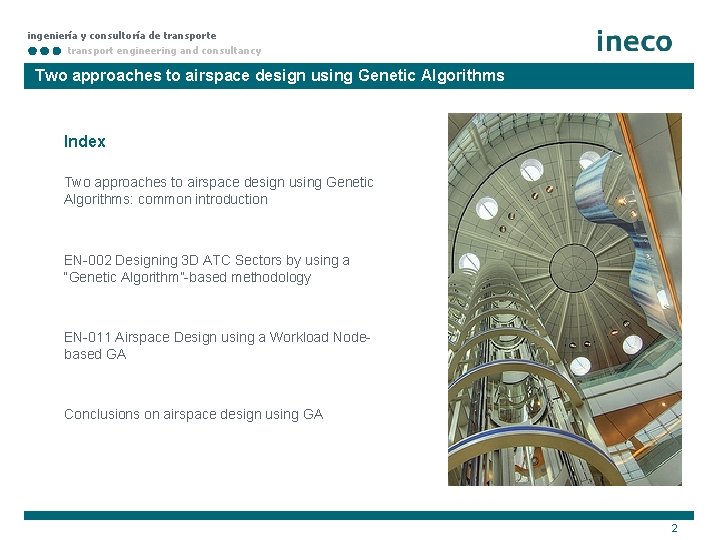 ingeniería y consultoría de transporte
transport engineering and consultancy

ineco

Two approaches to airspace design using Genetic Algorithms

Index

Two approaches to airspace design using Genetic Algorithms: common introduction

EN-002 Designing 3D ATC Sectors by using a "Genetic Algorithm"-based methodology

EN-011 Airspace Design using a Workload Node-based GA

Conclusions on airspace design using GA

2